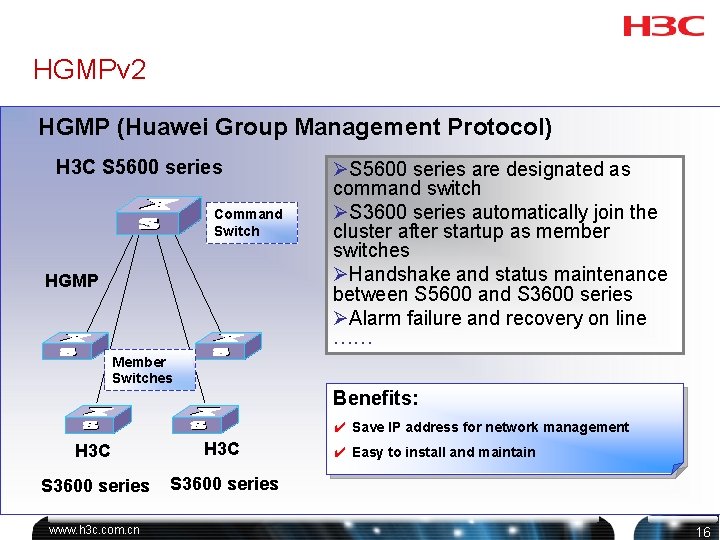 H3C

HGMPv2

HGMP (Huawei Group Management Protocol)

H3C S5600 series

Command Switch

HGMP

Member Switches

H3C

S3600 series

H3C

S3600 series

➢S5600 series are designated as command switch
➢S3600 series automatically join the cluster after startup as member switches
➢Handshake and status maintenance between S5600 and S3600 series
➢Alarm failure and recovery on line
……

Benefits:
✔ Save IP address for network management
✔ Easy to install and maintain

www.h3c.com.cn

16